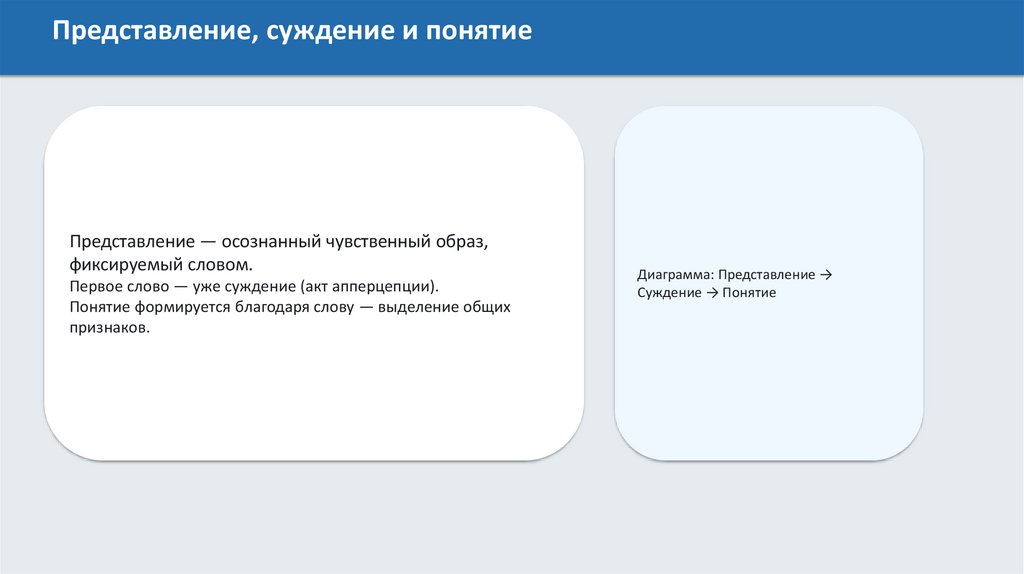 Представление, суждение и понятие

Представление — осознанный чувственный образ, фиксируемый словом.
Первое слово — уже суждение (акт апперцепции).
Понятие формируется благодаря слову — выделение общих признаков.

Диаграмма: Представление → Суждение → Понятие